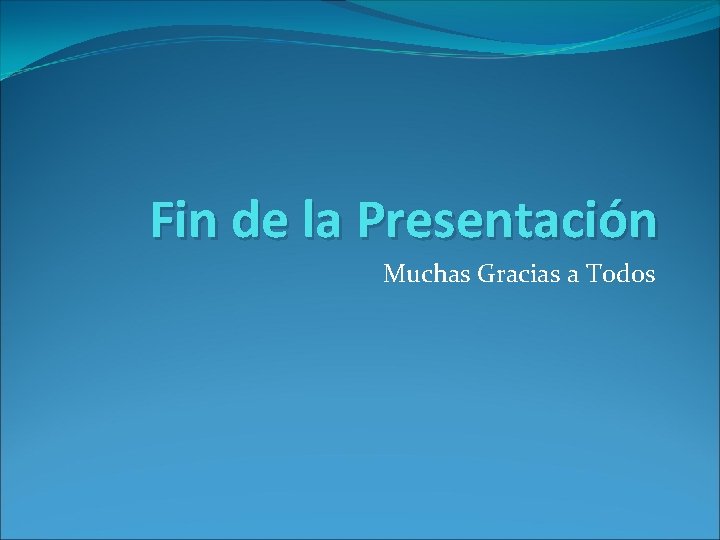 Fin de la Presentación

Muchas Gracias a Todos